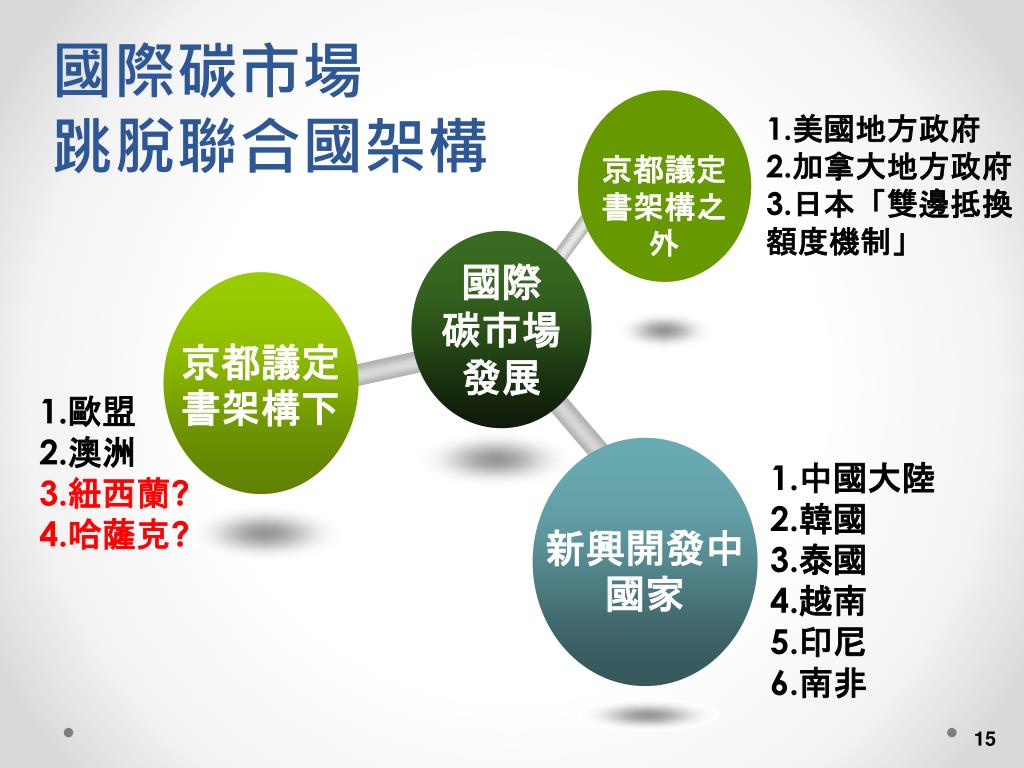 國際碳市場
跳脫聯合國架構

京都議定書架構之外

1.美國地方政府
2.加拿大地方政府
3.日本「雙邊抵換額度機制」

國際碳市場發展

京都議定書架構下

1.歐盟
2.澳洲
3.紐西蘭?
4.哈薩克?

新興開發中國家

1.中國大陸
2.韓國
3.泰國
4.越南
5.印尼
6.南非

15